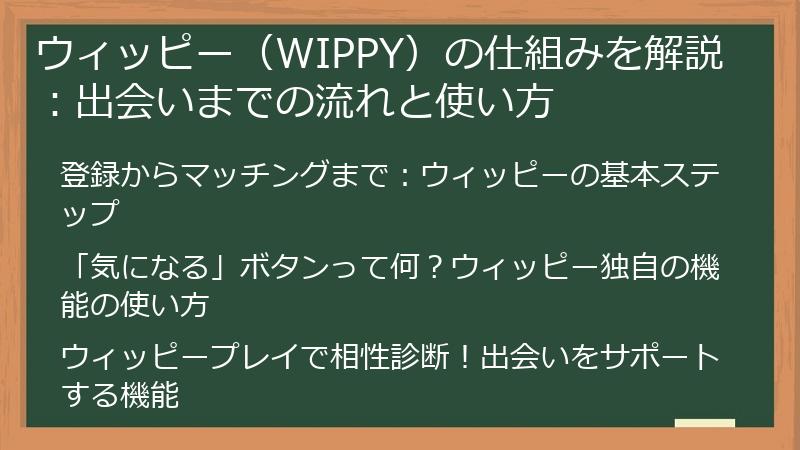 ウィッピー（WIPPY）の仕組みを解説：出会いまでの流れと使い方

登録からマッチングまで：ウィッピーの基本ステップ

「気になる」ボタンって何？ウィッピー独自の機能の使い方

ウィッピープレイで相性診断！出会いをサポートする機能